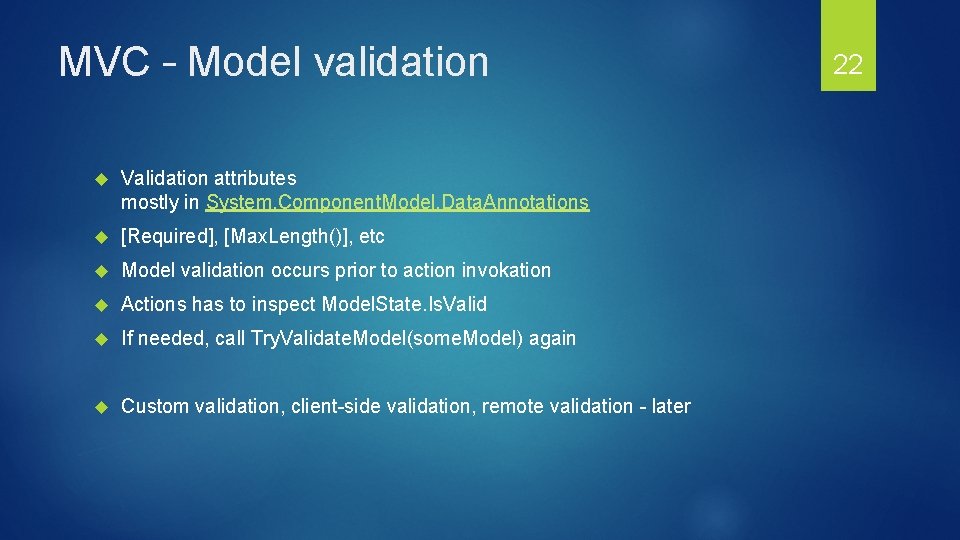 MVC – Model validation

22

Validation attributes mostly in System.ComponentModel.DataAnnotations

[Required], [MaxLength()], etc

Model validation occurs prior to action invokation

Actions has to inspect ModelState.IsValid

If needed, call TryValidateModel(someModel) again

Custom validation, client-side validation, remote validation - later